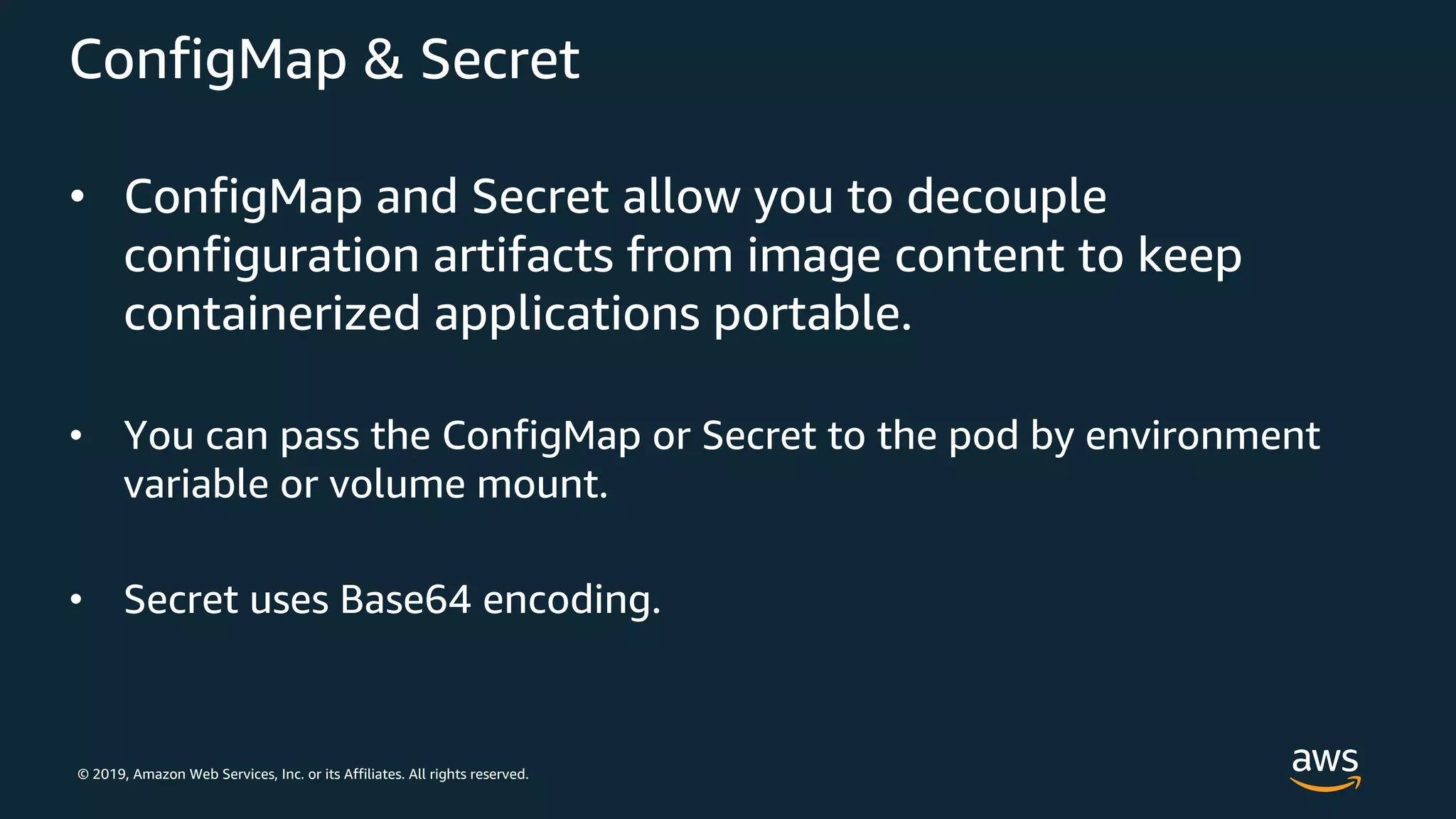 ConfigMap & Secret

• ConfigMap and Secret allow you to decouple configuration artifacts from image content to keep containerized applications portable.

• You can pass the ConfigMap or Secret to the pod by environment variable or volume mount.

• Secret uses Base64 encoding.

© 2019, Amazon Web Services, Inc. or its Affiliates. All rights reserved.

aws